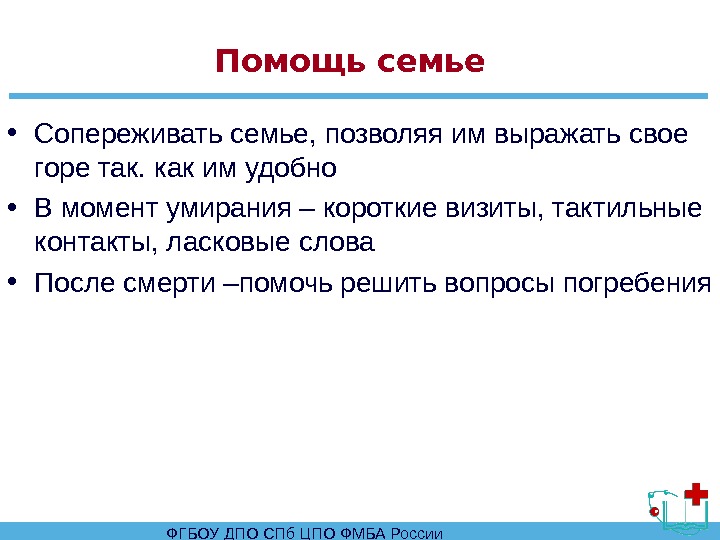 Помощь семье

• Сопереживать семье, позволяя им выражать свое горе так. как им удобно
• В момент умирания – короткие визиты, тактильные контакты, ласковые слова
• После смерти –помочь решить вопросы погребения

ФГБОУ ДПО СПб ЦПО ФМБА России